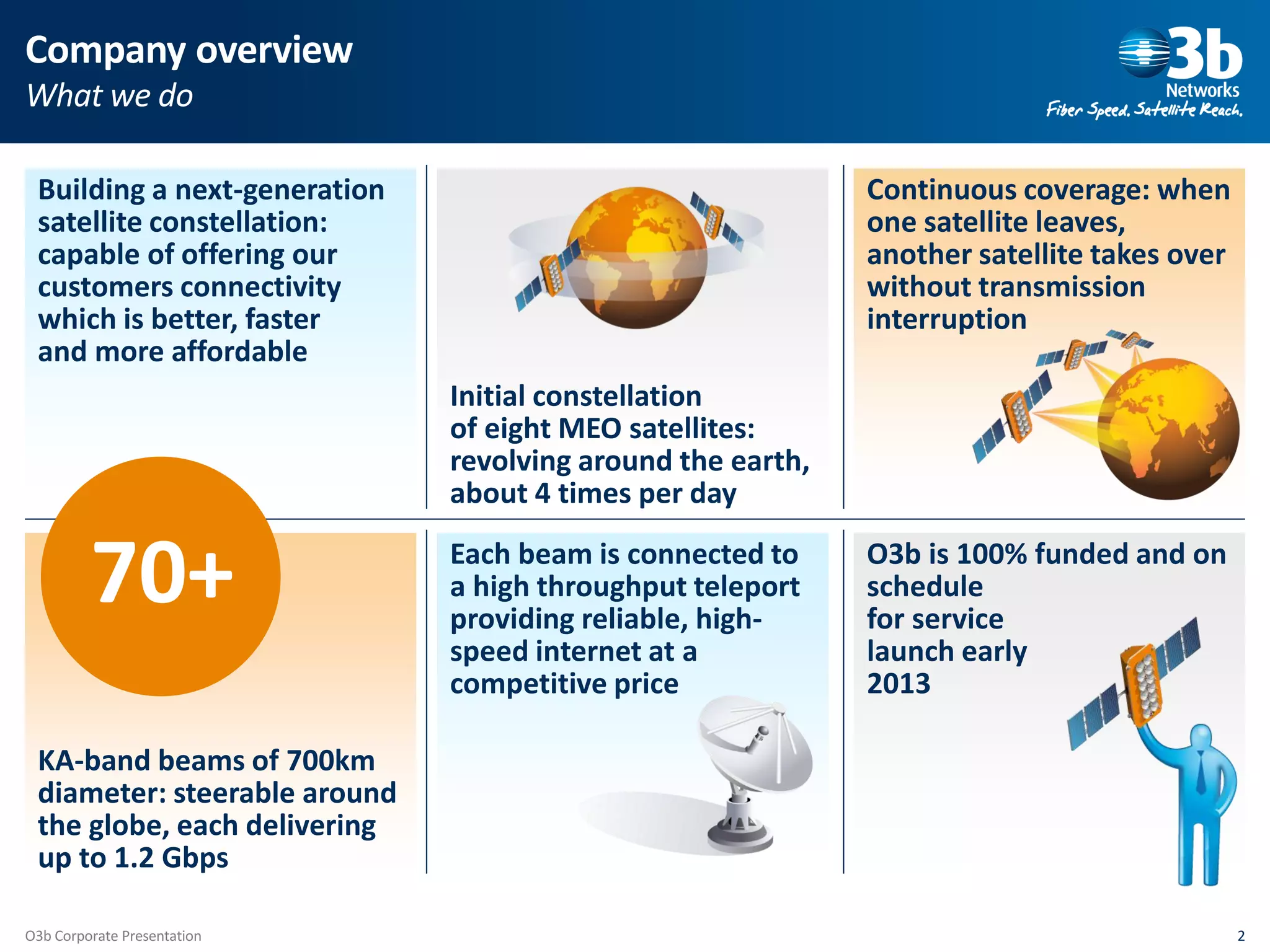 Company overview
What we do

O3b
Networks
Fiber Speed. Satellite Reach.

Building a next-generation satellite constellation: capable of offering our customers connectivity which is better, faster and more affordable

Initial constellation of eight MEO satellites: revolving around the earth, about 4 times per day

Continuous coverage: when one satellite leaves, another satellite takes over without transmission interruption

70+

KA-band beams of 700km diameter: steerable around the globe, each delivering up to 1.2 Gbps

Each beam is connected to a high throughput teleport providing reliable, high-speed internet at a competitive price

O3b is 100% funded and on schedule for service launch early 2013

O3b Corporate Presentation

2